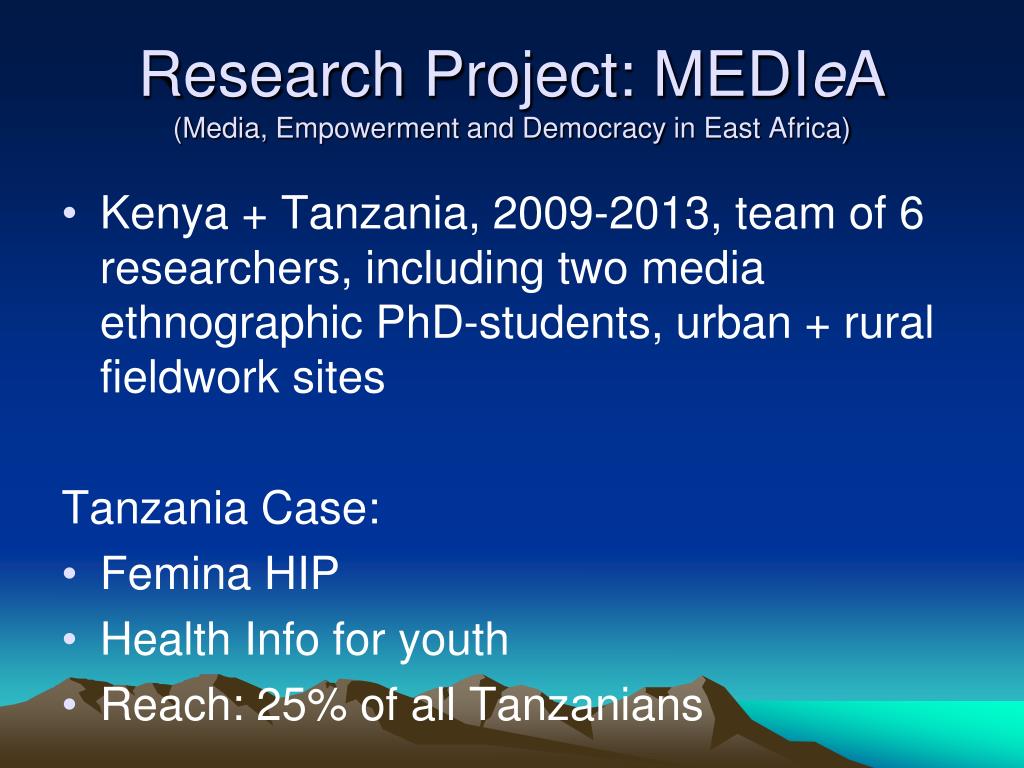 Research Project: MEDIeA
(Media, Empowerment and Democracy in East Africa)

• Kenya + Tanzania, 2009-2013, team of 6 researchers, including two media ethnographic PhD-students, urban + rural fieldwork sites

Tanzania Case:
• Femina HIP
• Health Info for youth
• Reach: 25% of all Tanzanians